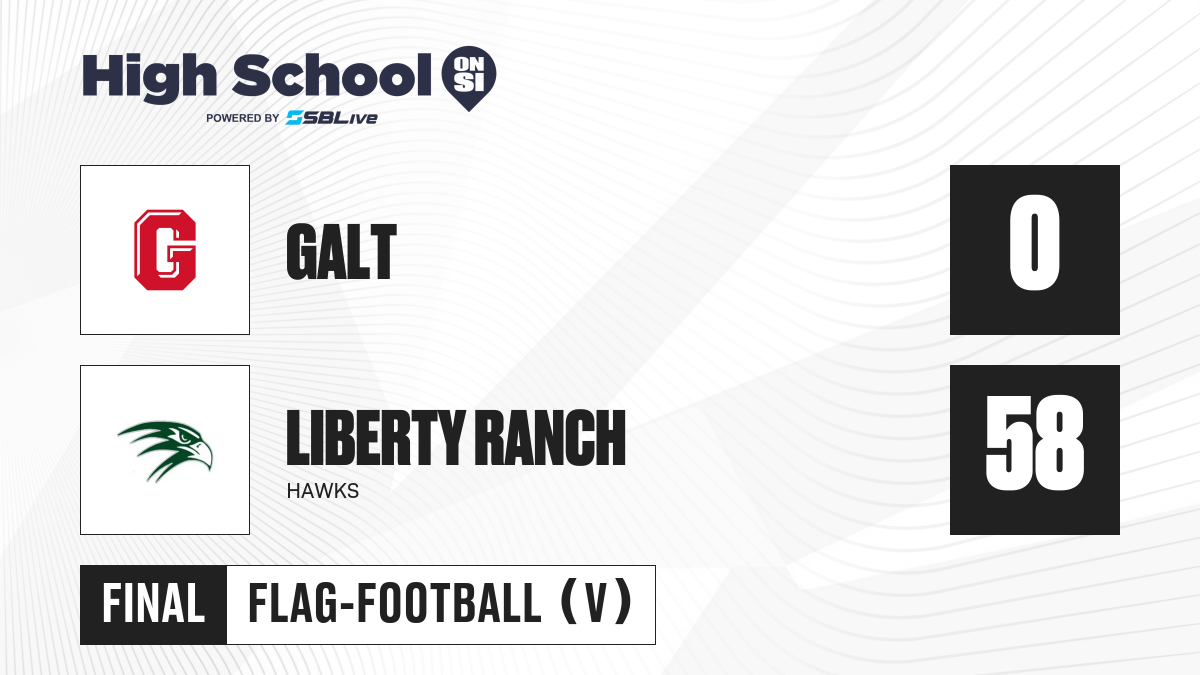 High School ON SI
POWERED BY SBLive

G

GALT

0

LIBERTY RANCH
HAWKS

58

FINAL FLAG-FOOTBALL (V)